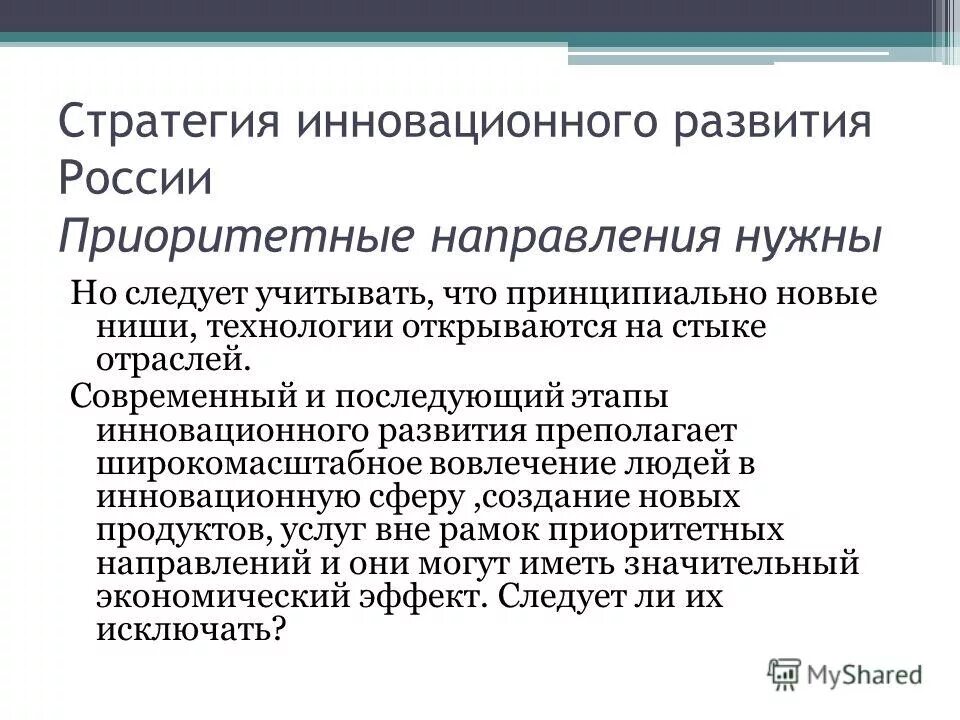 Стратегия инновационного развития России
Приоритетные направления нужны

Но следует учитывать, что принципиально новые ниши, технологии открываются на стыке отраслей.

Современный и последующий этапы инновационного развития преполагает широкомасштабное вовлечение людей в инновационную сферу ,создание новых продуктов, услуг вне рамок приоритетных направлений и они могут иметь значительный экономический эффект. Следует ли их исключать?

MyShared